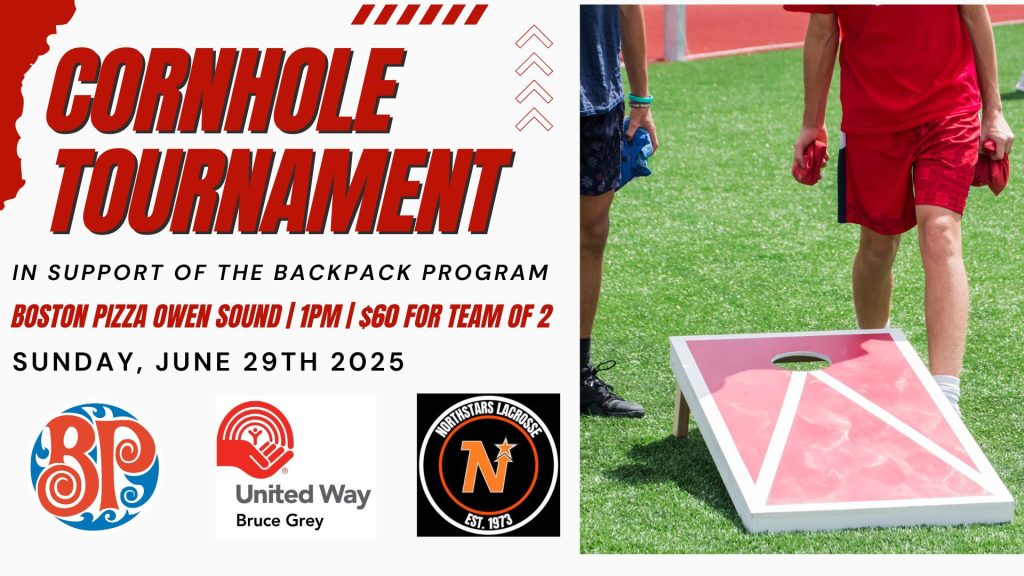 CORNHOLE TOURNAMENT

IN SUPPORT OF THE BACKPACK PROGRAM

BOSTON PIZZA OWEN SOUND | 1PM | $60 FOR TEAM OF 2

SUNDAY, JUNE 29TH 2025

BP

United Way
Bruce Grey

NORTHSTARS LACROSSE
N
EST. 1973